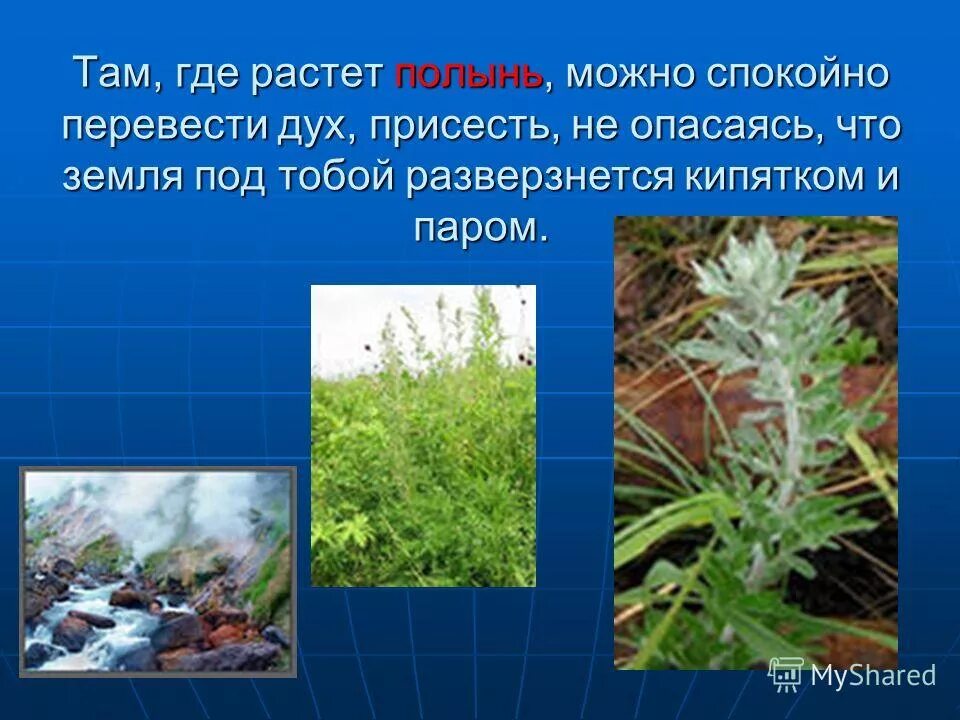 Там, где растет полынь, можно спокойно перевести дух, присесть, не опасаясь, что земля под тобой разверзнется кипятком и паром.

MyShared